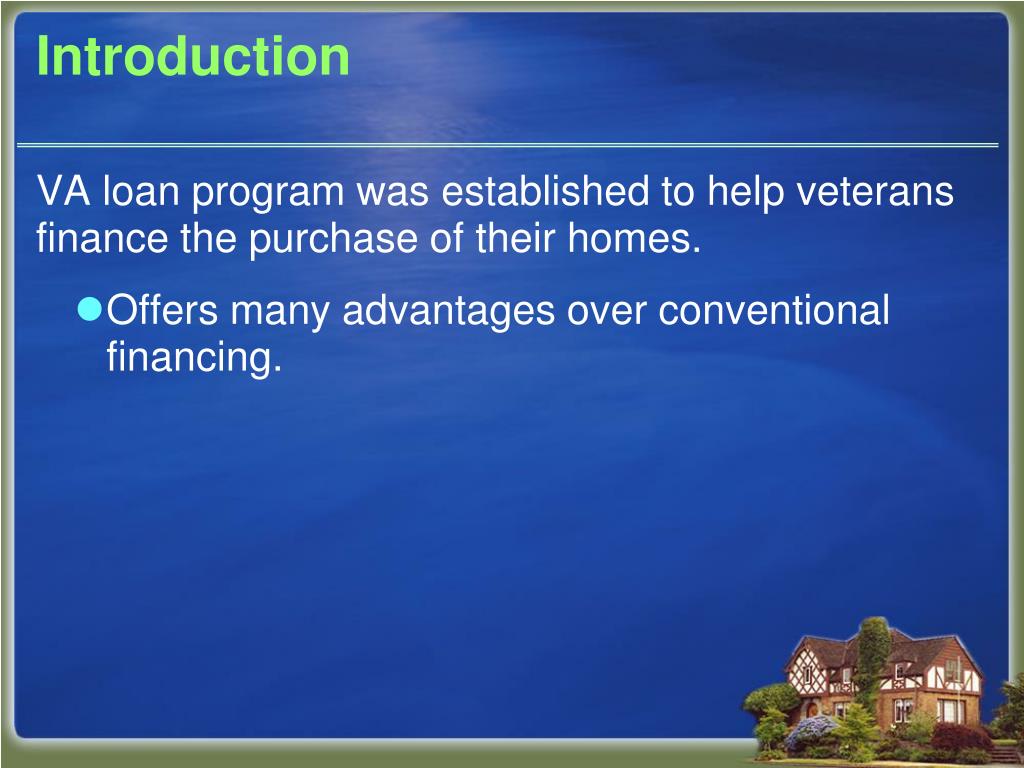 Introduction

VA loan program was established to help veterans finance the purchase of their homes.

Offers many advantages over conventional financing.